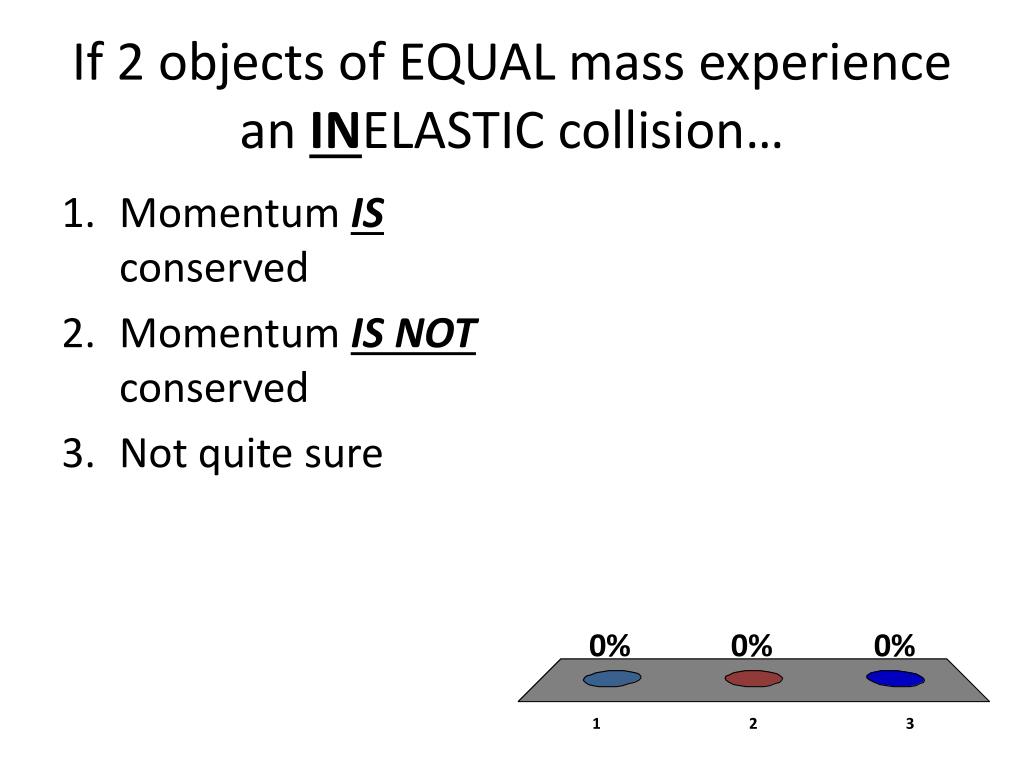 If 2 objects of EQUAL mass experience an INELASTIC collision…

1. Momentum IS conserved
2. Momentum IS NOT conserved
3. Not quite sure

0%
0%
0%

1
2
3